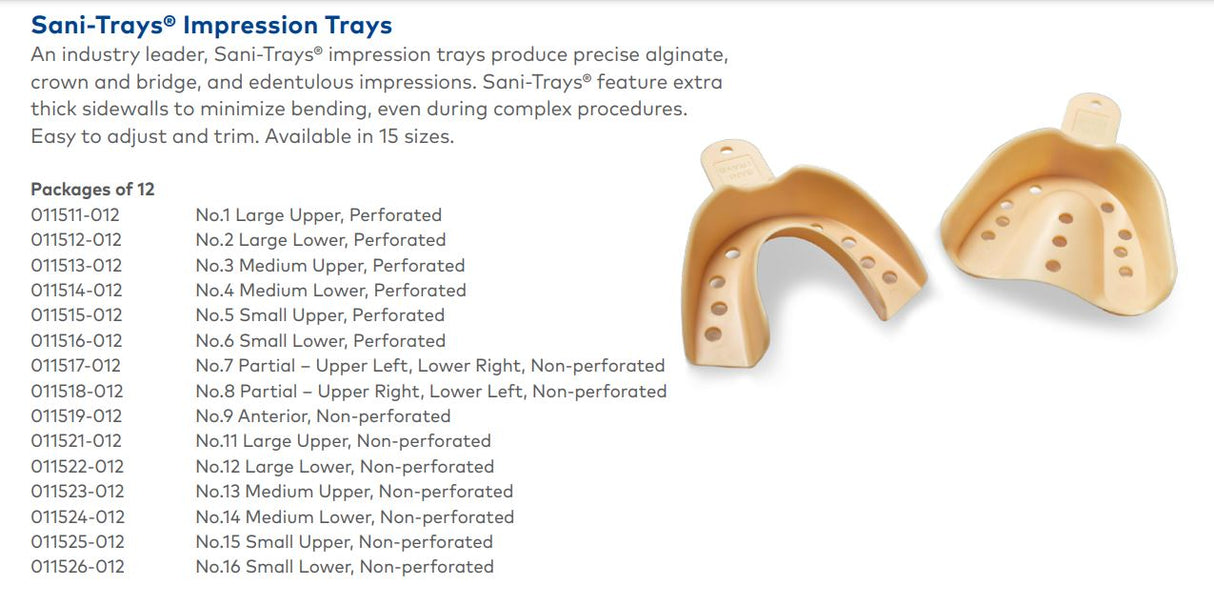 Sani-Trays® Impression Trays

An industry leader, Sani-Trays® impression trays produce precise alginate, crown and bridge, and edentulous impressions. Sani-Trays® feature extra thick sidewalls to minimize bending, even during complex procedures. Easy to adjust and trim. Available in 15 sizes.

Packages of 12

| | |
|---|---|
| 011511-012 | No.1 Large Upper, Perforated |
| 011512-012 | No.2 Large Lower, Perforated |
| 011513-012 | No.3 Medium Upper, Perforated |
| 011514-012 | No.4 Medium Lower, Perforated |
| 011515-012 | No.5 Small Upper, Perforated |
| 011516-012 | No.6 Small Lower, Perforated |
| 011517-012 | No.7 Partial – Upper Left, Lower Right, Non-perforated |
| 011518-012 | No.8 Partial – Upper Right, Lower Left, Non-perforated |
| 011519-012 | No.9 Anterior, Non-perforated |
| 011521-012 | No.11 Large Upper, Non-perforated |
| 011522-012 | No.12 Large Lower, Non-perforated |
| 011523-012 | No.13 Medium Upper, Non-perforated |
| 011524-012 | No.14 Medium Lower, Non-perforated |
| 011525-012 | No.15 Small Upper, Non-perforated |
| 011526-012 | No.16 Small Lower, Non-perforated |